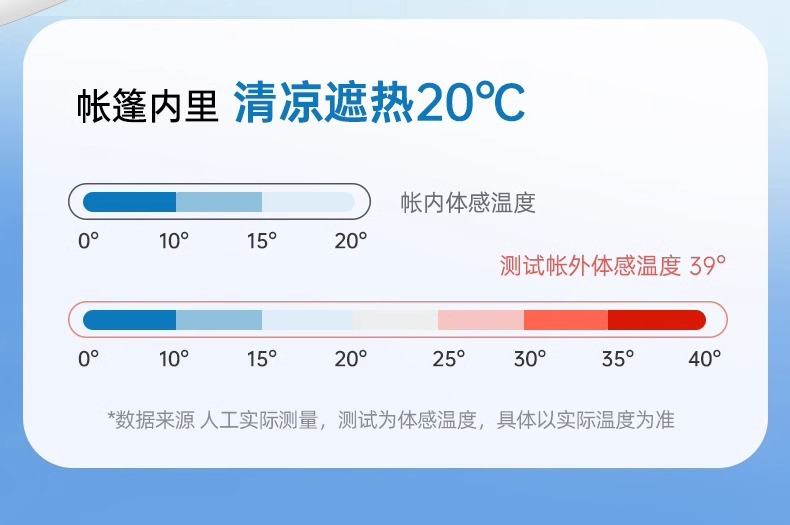 帐篷内里 清凉遮热20℃

帐内体感温度

0° 10° 15° 20°

测试帐外体感温度 39°

0° 10° 15° 20° 25° 30° 35° 40°

*数据来源 人工实际测量，测试为体感温度，具体以实际温度为准